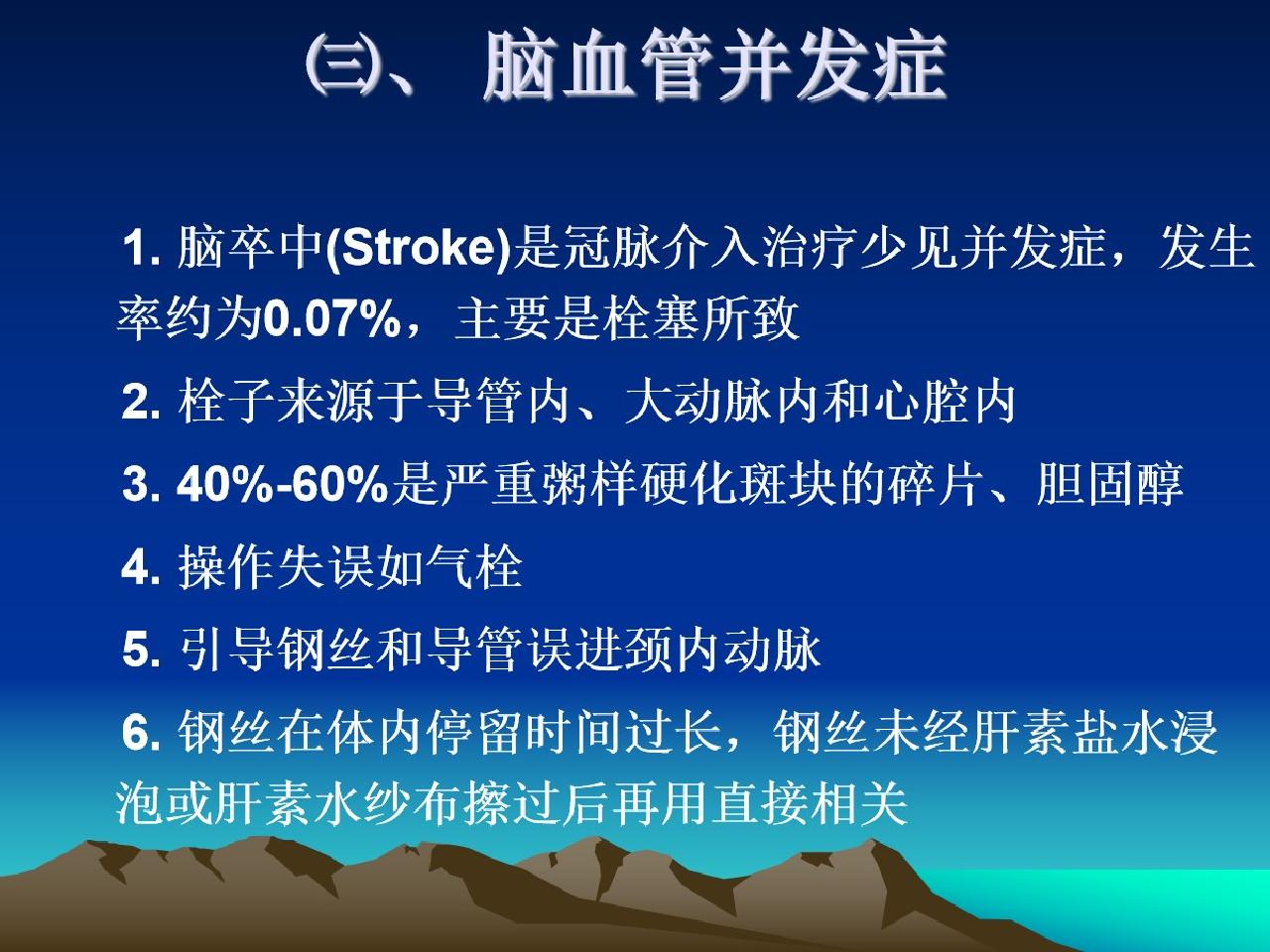 ㈢、 脑血管并发症

1. 脑卒中(Stroke)是冠脉介入治疗少见并发症，发生率约为0.07%，主要是栓塞所致

2. 栓子来源于导管内、大动脉内和心腔内

3. 40%-60%是严重粥样硬化斑块的碎片、胆固醇

4. 操作失误如气栓

5. 引导钢丝和导管误进颈内动脉

6. 钢丝在体内停留时间过长，钢丝未经肝素盐水浸泡或肝素水纱布擦过后再用直接相关